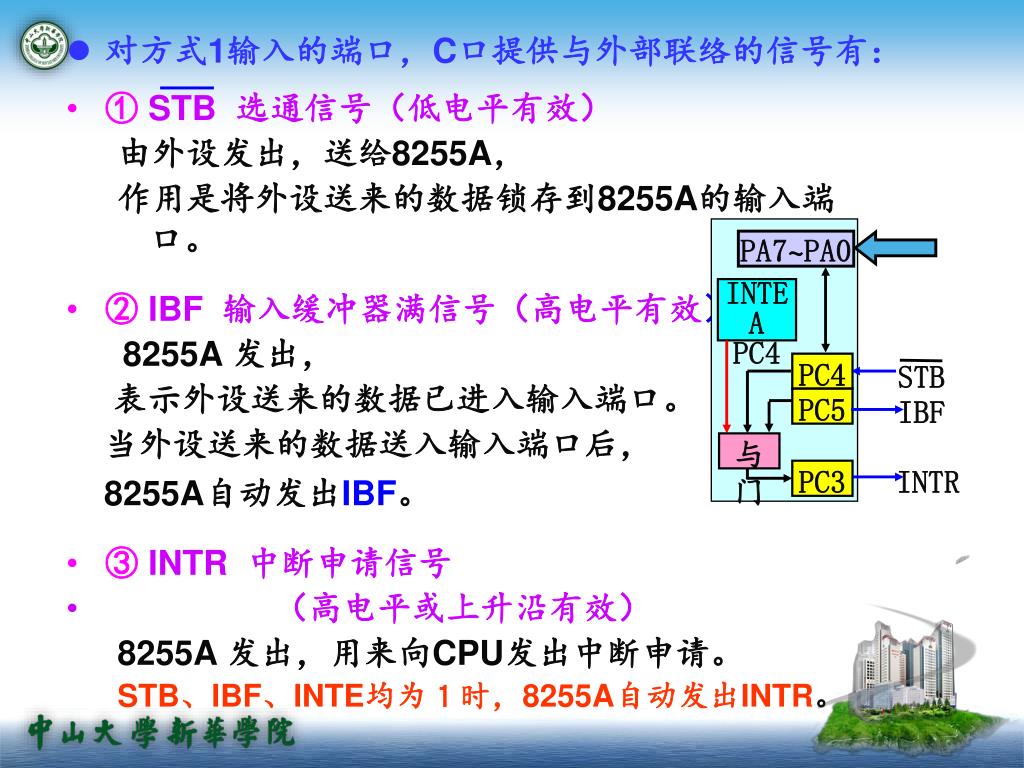 ● 对方式1输入的端口，C口提供与外部联络的信号有：

• ① $\overline{STB}$ 选通信号（低电平有效）
由外设发出，送给8255A，
作用是将外设送来的数据锁存到8255A的输入端口。

• ② IBF 输入缓冲器满信号（高电平有效）
8255A 发出，
表示外设送来的数据已进入输入端口。
当外设送来的数据送入输入端口后，
8255A自动发出IBF。

• ③ INTR 中断申请信号
• （高电平或上升沿有效）
8255A 发出，用来向CPU发出中断申请。
STB、IBF、INTE均为 1 时，8255A自动发出INTR。

PA7~PA0
INTE A
PC4
PC4
PC5
与门
PC3
$\overline{STB}$
IBF
INTR

中山大學新華學院